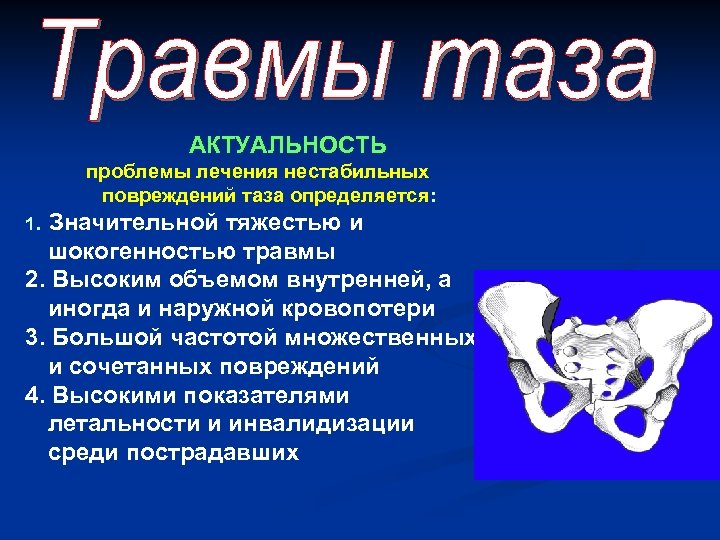 Травмы таза

АКТУАЛЬНОСТЬ

проблемы лечения нестабильных повреждений таза определяется:

1. Значительной тяжестью и шокогенностью травмы
2. Высоким объемом внутренней, а иногда и наружной кровопотери
3. Большой частотой множественных и сочетанных повреждений
4. Высокими показателями летальности и инвалидизации среди пострадавших